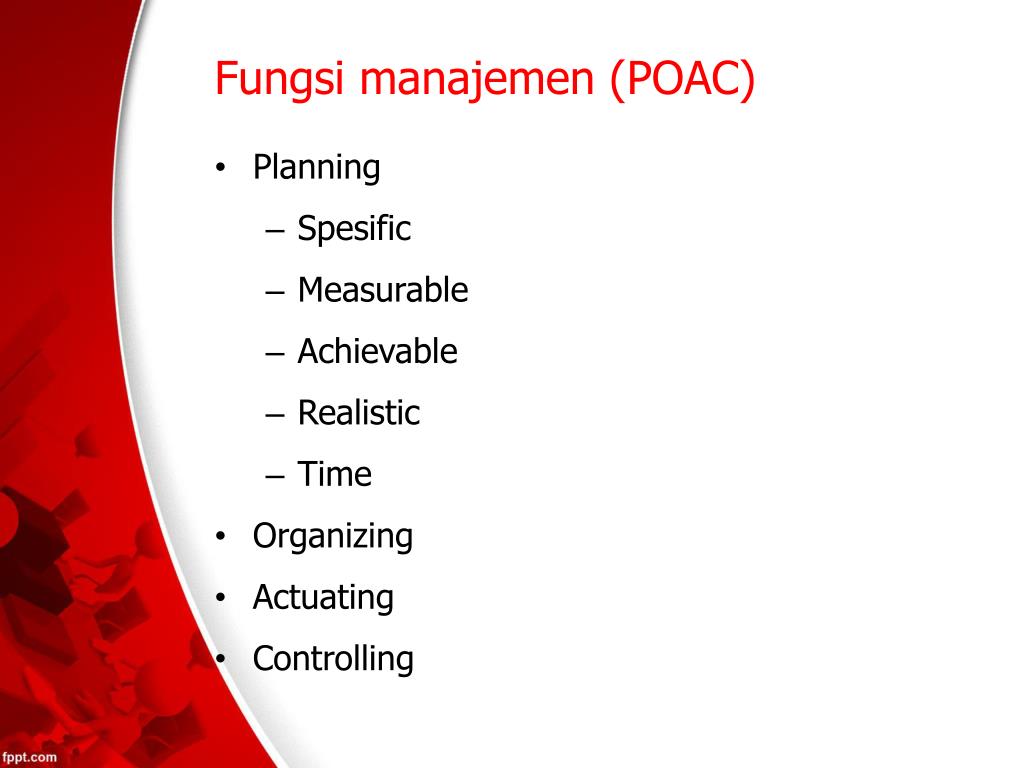 Fungsi manajemen (POAC)

• Planning
  – Spesific
  – Measurable
  – Achievable
  – Realistic
  – Time
• Organizing
• Actuating
• Controlling

fppt.com